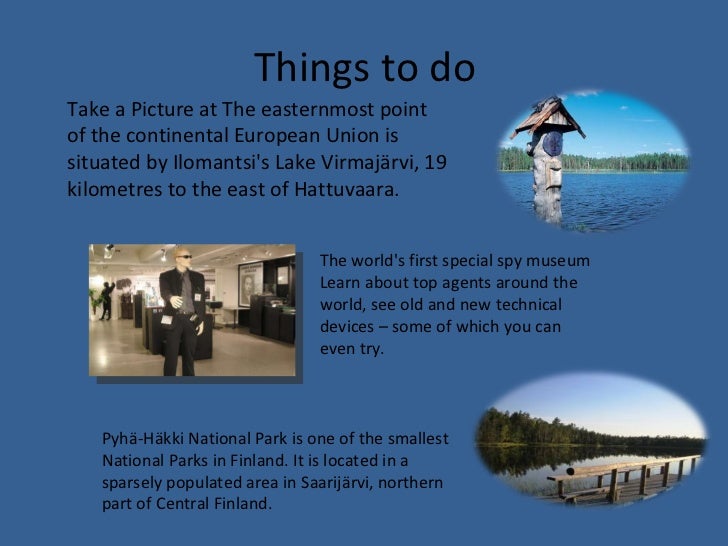 Things to do

Take a Picture at The easternmost point of the continental European Union is situated by Ilomantsi's Lake Virmajärvi, 19 kilometres to the east of Hattuvaara.

The world's first special spy museum Learn about top agents around the world, see old and new technical devices – some of which you can even try.

Pyhä-Häkki National Park is one of the smallest National Parks in Finland. It is located in a sparsely populated area in Saarijärvi, northern part of Central Finland.